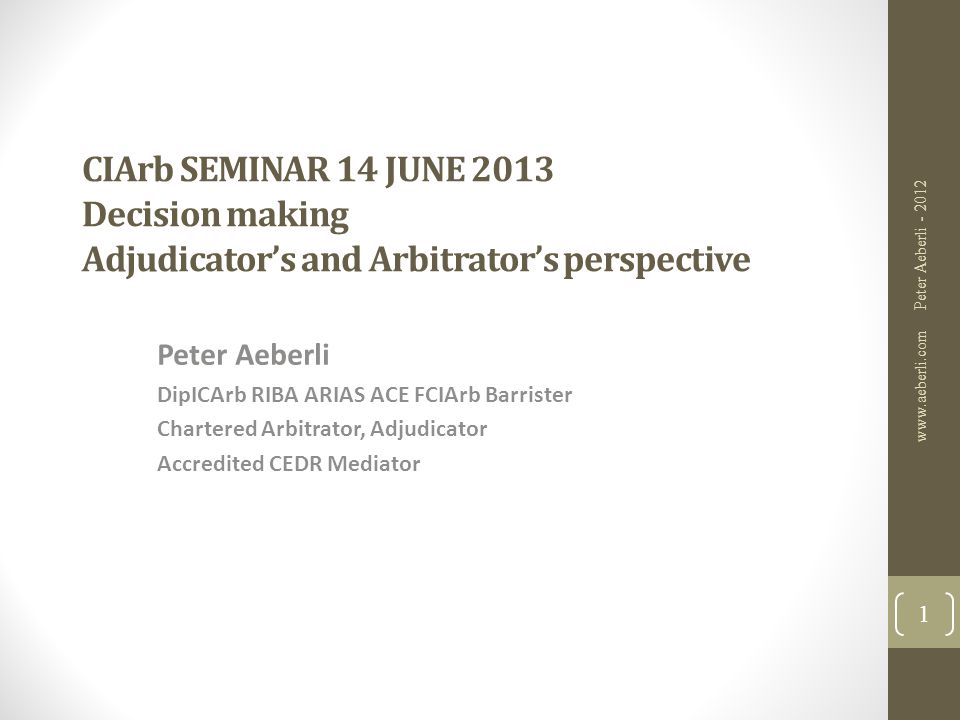 CIArb SEMINAR 14 JUNE 2013
Decision making
Adjudicator's and Arbitrator's perspective

Peter Aeberli
DipICArb RIBA ARIAS ACE FCIArb Barrister
Chartered Arbitrator, Adjudicator
Accredited CEDR Mediator

www.aeberli.com Peter Aeberli - 2012

1